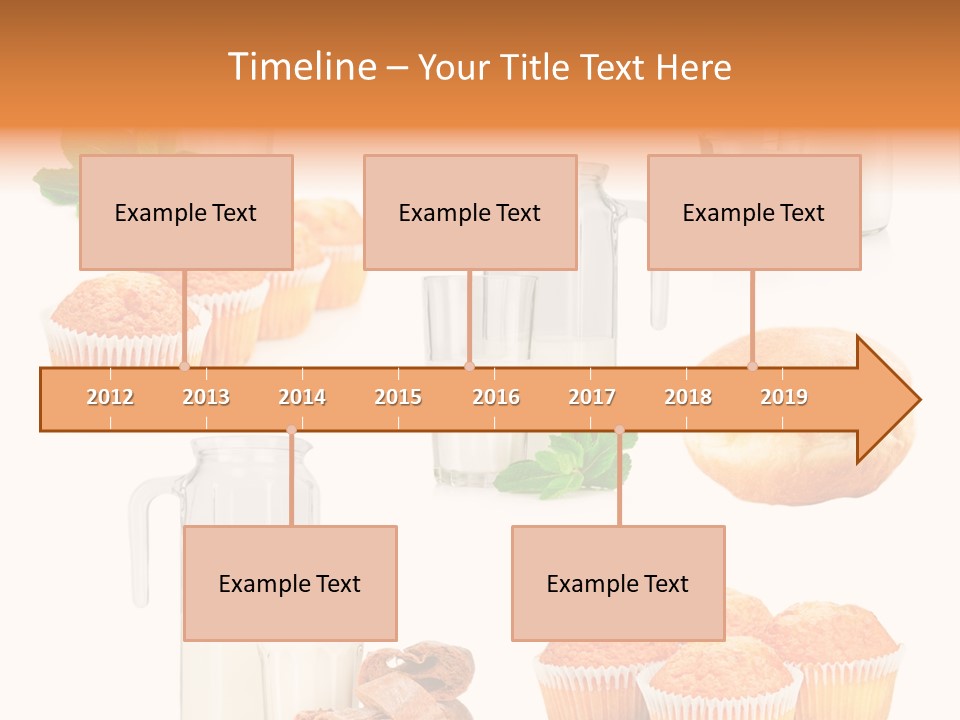 Timeline – Your Title Text Here

Example Text

Example Text

Example Text

2012 2013 2014 2015 2016 2017 2018 2019

Example Text

Example Text